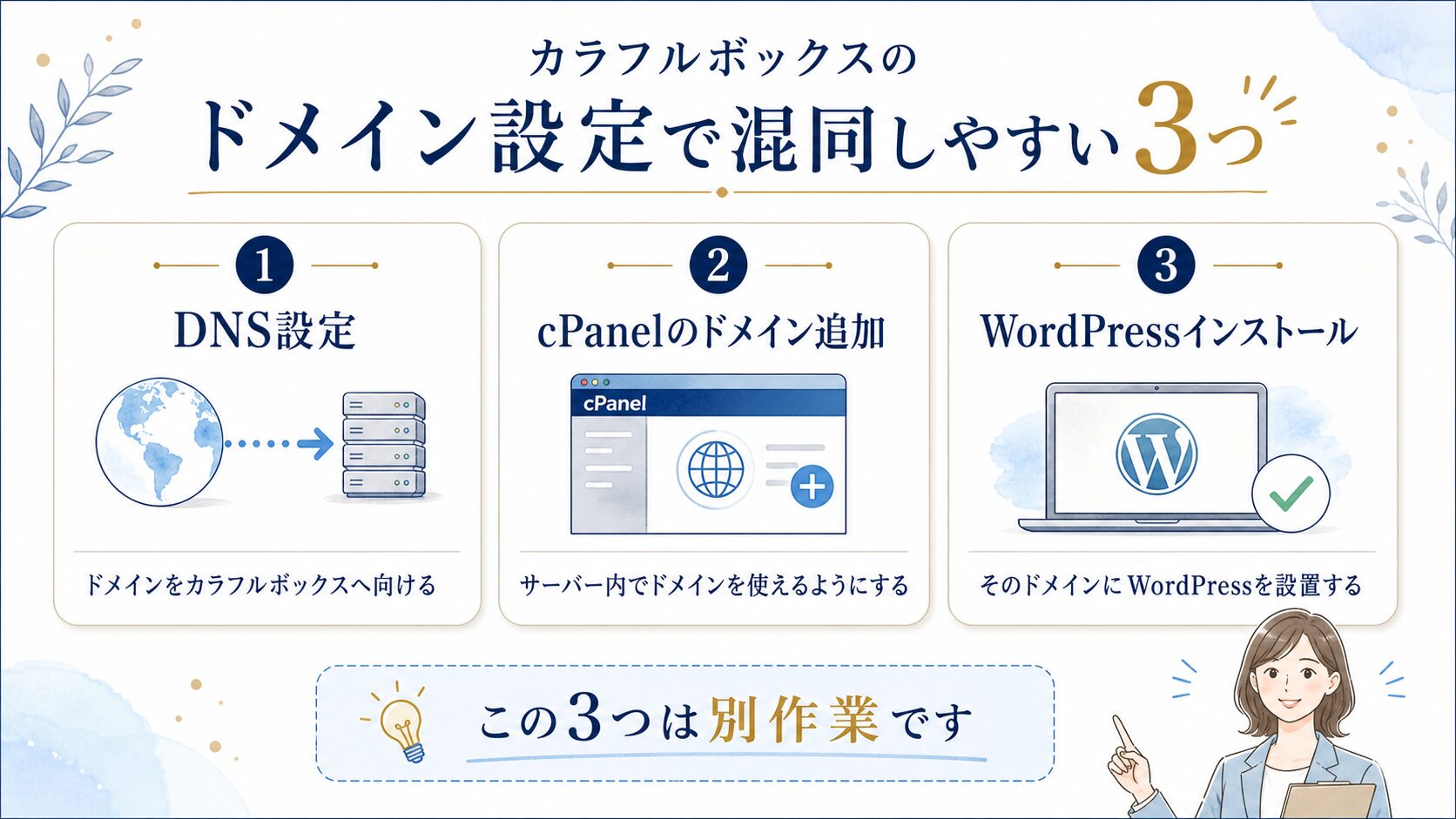 カラフルボックスの
ドメイン設定で混同しやすい3つ

1
DNS設定
ドメインをカラフルボックスへ向ける

2
cPanelのドメイン追加
cPanel
サーバー内でドメインを使えるようにする

3
WordPressインストール
そのドメインにWordPressを設置する

この3つは別作業です